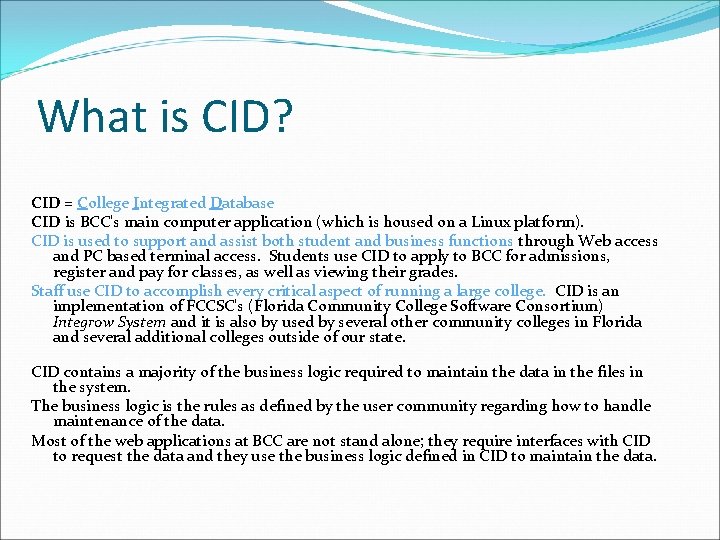 What is CID?

CID = College Integrated Database
CID is BCC's main computer application (which is housed on a Linux platform).
CID is used to support and assist both student and business functions through Web access and PC based terminal access. Students use CID to apply to BCC for admissions, register and pay for classes, as well as viewing their grades.
Staff use CID to accomplish every critical aspect of running a large college. CID is an implementation of FCCSC's (Florida Community College Software Consortium) Integrow System and it is also by used by several other community colleges in Florida and several additional colleges outside of our state.

CID contains a majority of the business logic required to maintain the data in the files in the system.
The business logic is the rules as defined by the user community regarding how to handle maintenance of the data.
Most of the web applications at BCC are not stand alone; they require interfaces with CID to request the data and they use the business logic defined in CID to maintain the data.